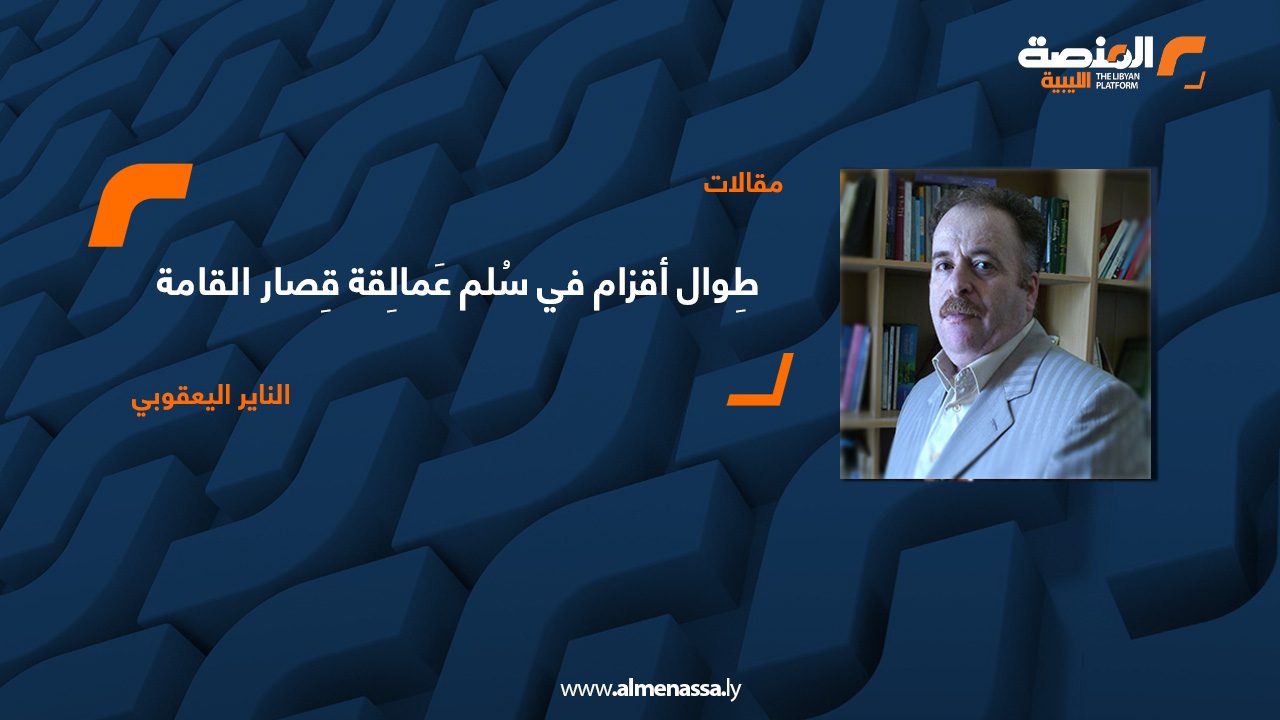 المنصة الليبية
THE LIBYAN PLATFORM

مقالات

طِوال أقزام في سُلم عَمالِقة قِصار القامة

الناير اليعقوبي

www.almenassa.ly